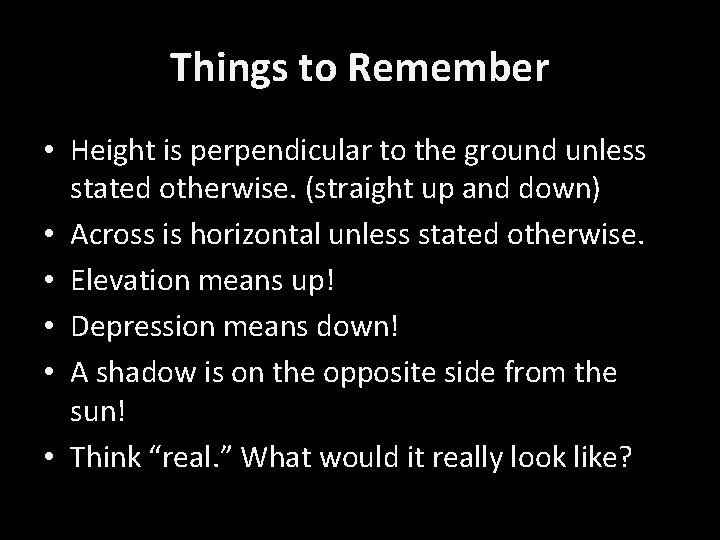 Things to Remember

• Height is perpendicular to the ground unless stated otherwise. (straight up and down)
• Across is horizontal unless stated otherwise.
• Elevation means up!
• Depression means down!
• A shadow is on the opposite side from the sun!
• Think “real.” What would it really look like?